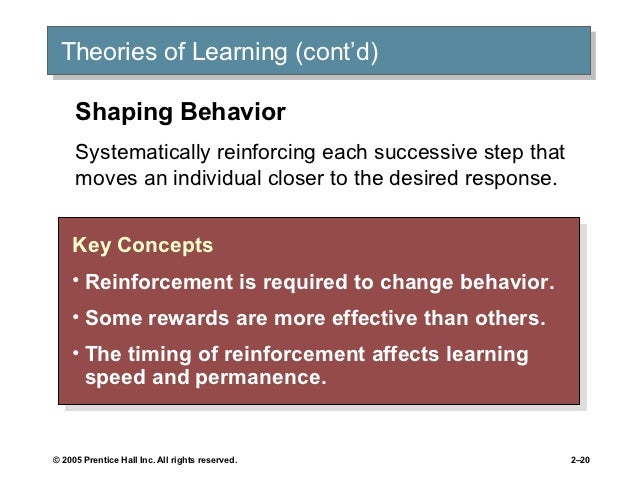 Theories of Learning (cont'd)

Shaping Behavior

Systematically reinforcing each successive step that moves an individual closer to the desired response.

Key Concepts

• Reinforcement is required to change behavior.

• Some rewards are more effective than others.

• The timing of reinforcement affects learning speed and permanence.

© 2005 Prentice Hall Inc. All rights reserved.

2–20